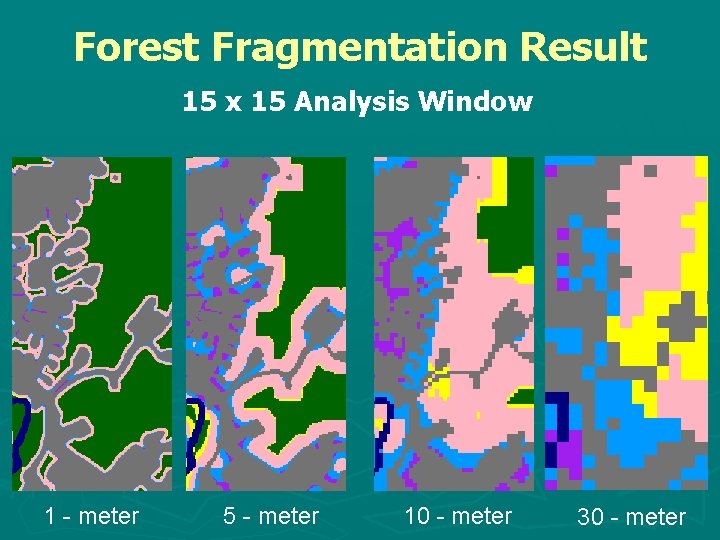 Forest Fragmentation Result

15 x 15 Analysis Window

1 - meter

5 - meter

10 - meter

30 - meter